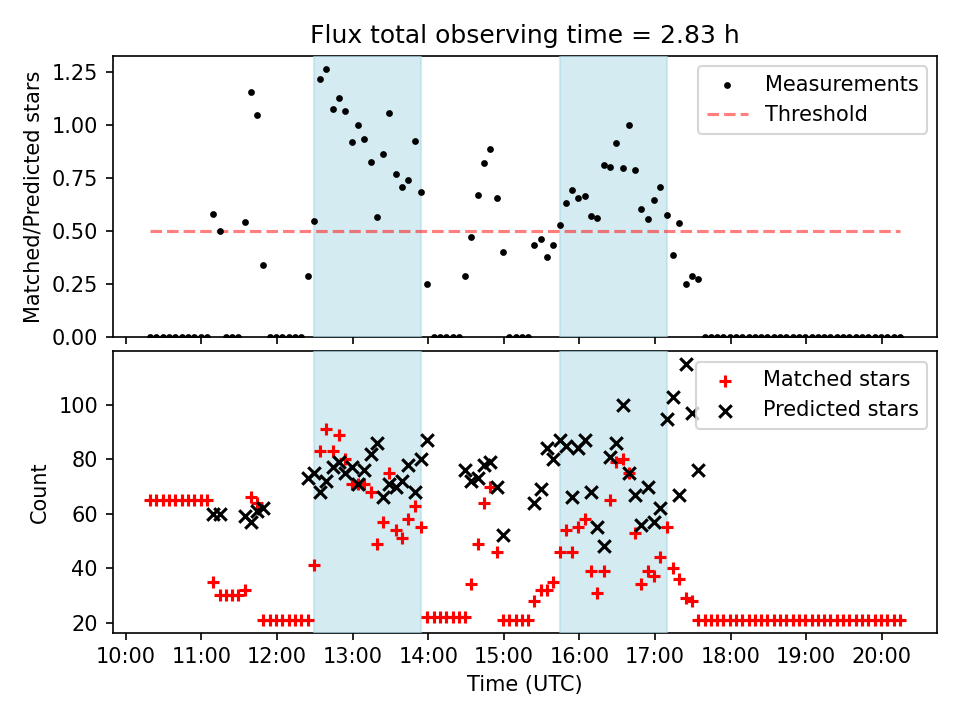 Flux total observing time = 2.83 h

Matched/Predicted stars

1.25
1.00
0.75
0.50
0.25
0.00

Measurements
Threshold

Count

100
80
60
40
20

Matched stars
Predicted stars

10:00 11:00 12:00 13:00 14:00 15:00 16:00 17:00 18:00 19:00 20:00

Time (UTC)